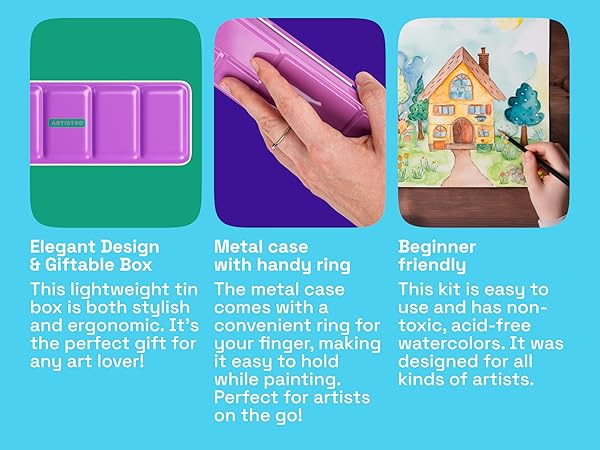 ARTISTRO

Elegant Design & Giftable Box

This lightweight tin box is both stylish and ergonomic. It's the perfect gift for any art lover!

Metal case with handy ring

The metal case comes with a convenient ring for your finger, making it easy to hold while painting. Perfect for artists on the go!

Beginner friendly

This kit is easy to use and has non-toxic, acid-free watercolors. It was designed for all kinds of artists.